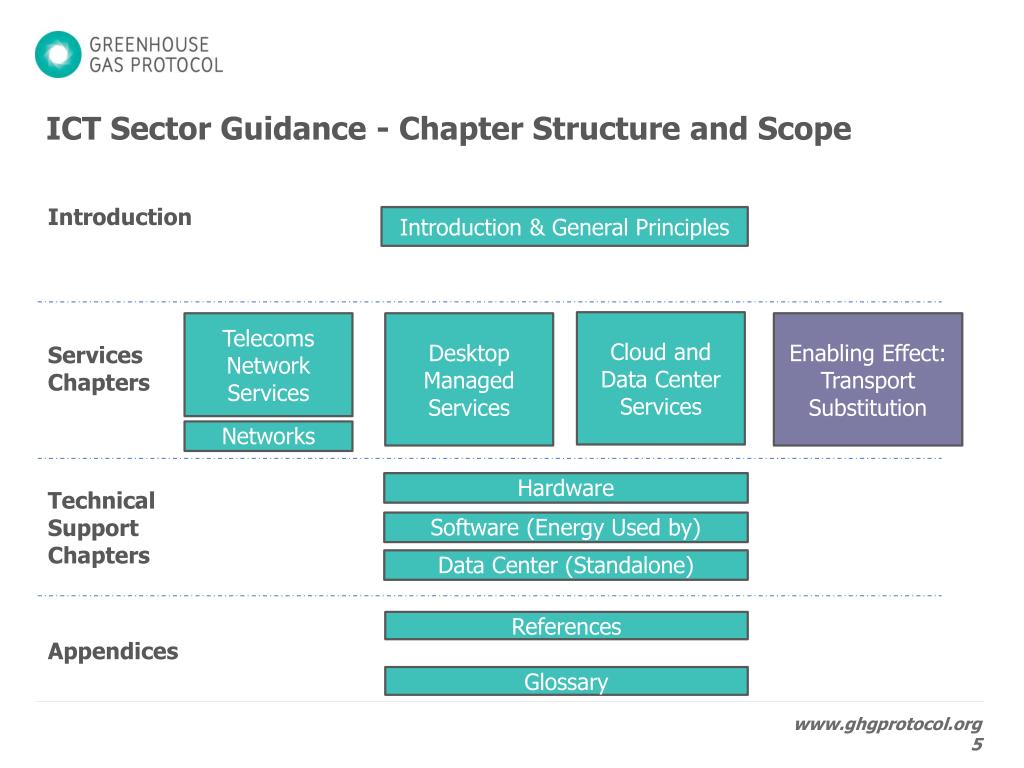 GREENHOUSE GAS PROTOCOL

ICT Sector Guidance - Chapter Structure and Scope

Introduction

Introduction & General Principles

Services Chapters

Telecoms Network Services

Networks

Desktop Managed Services

Cloud and Data Center Services

Enabling Effect: Transport Substitution

Technical Support Chapters

Hardware

Software (Energy Used by)

Data Center (Standalone)

Appendices

References

Glossary

www.ghgprotocol.org
5